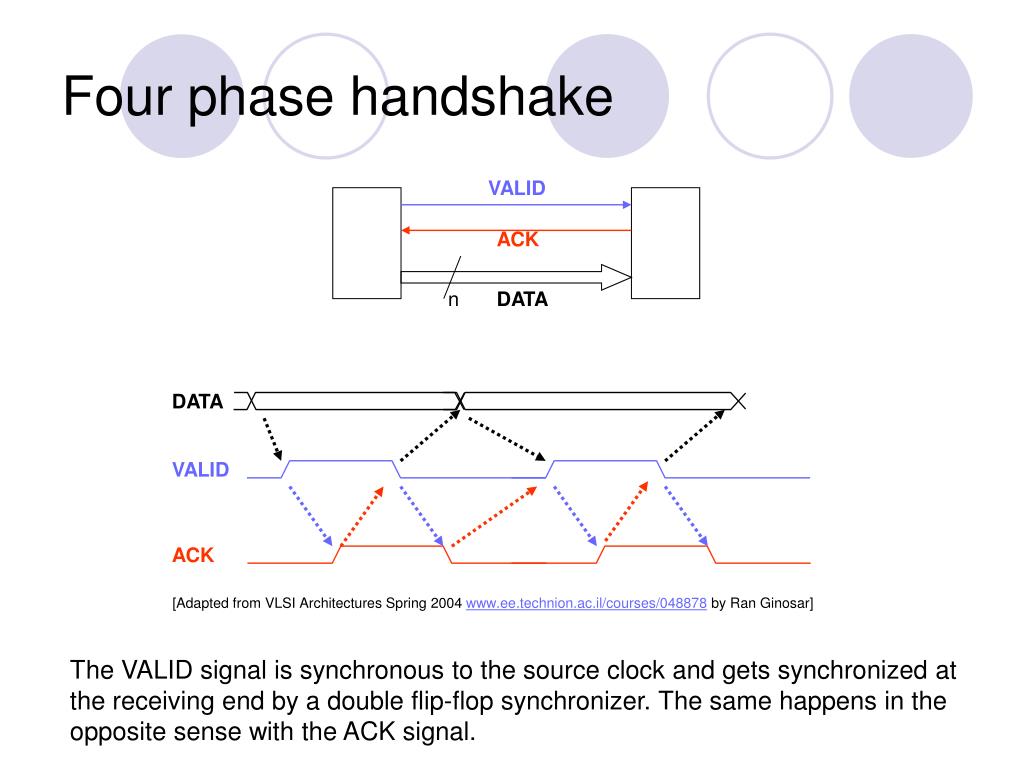 Four phase handshake

VALID

ACK

n

DATA

DATA

VALID

ACK

[Adapted from VLSI Architectures Spring 2004 www.ee.technion.ac.il/courses/048878 by Ran Ginosar]

The VALID signal is synchronous to the source clock and gets synchronized at the receiving end by a double flip-flop synchronizer. The same happens in the opposite sense with the ACK signal.